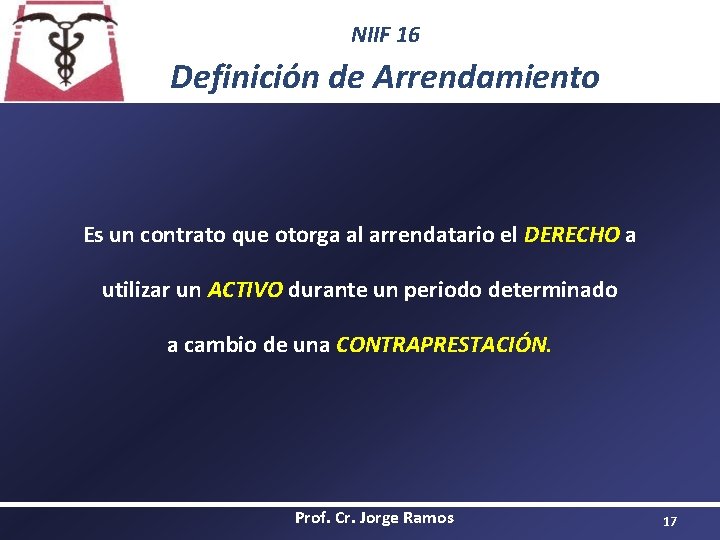 NIIF 16

Definición de Arrendamiento

Es un contrato que otorga al arrendatario el DERECHO a utilizar un ACTIVO durante un periodo determinado a cambio de una CONTRAPRESTACIÓN.

Prof. Cr. Jorge Ramos

17